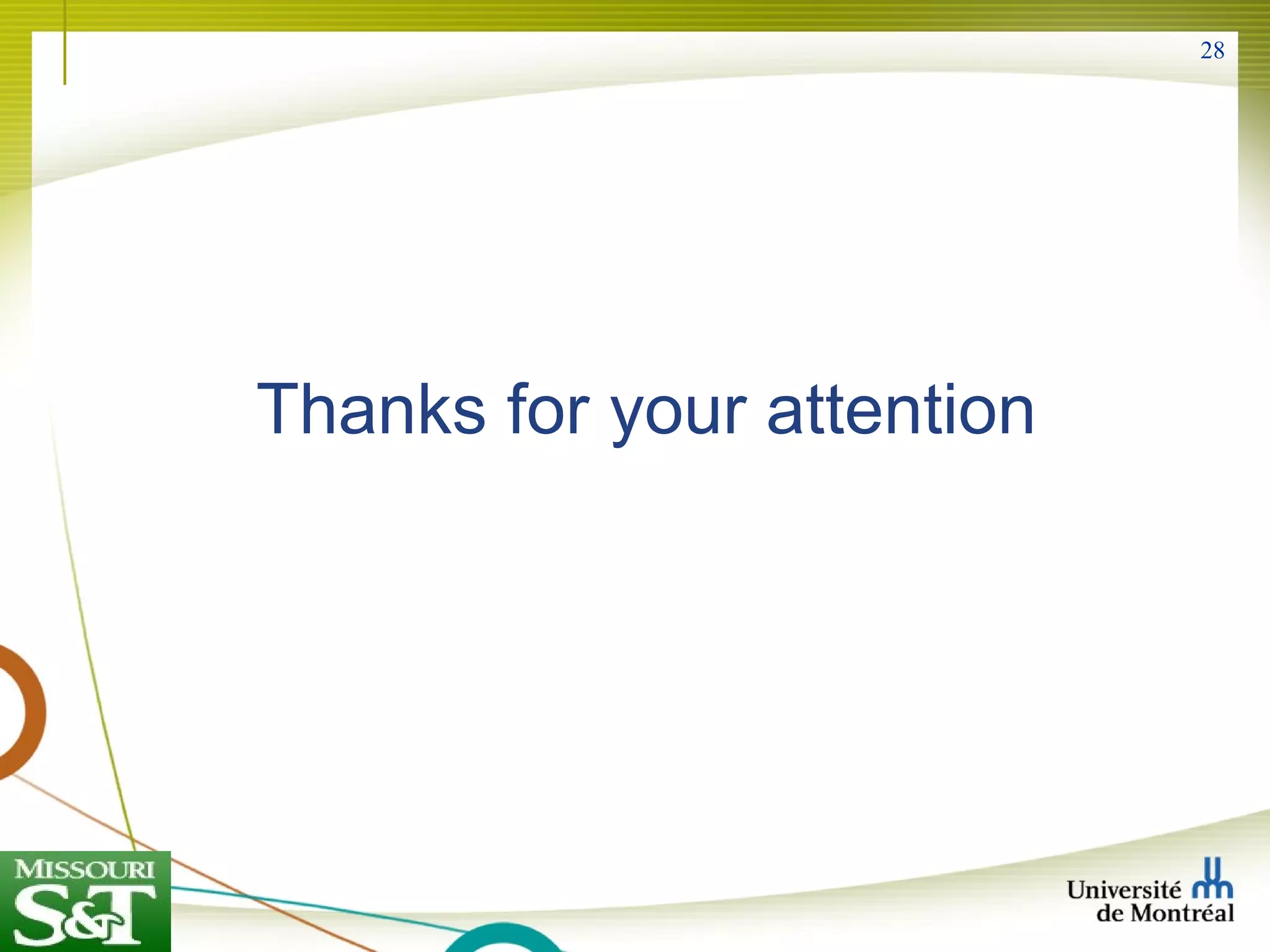 28

Thanks for your attention

MISSOURI S&T

Université de Montréal